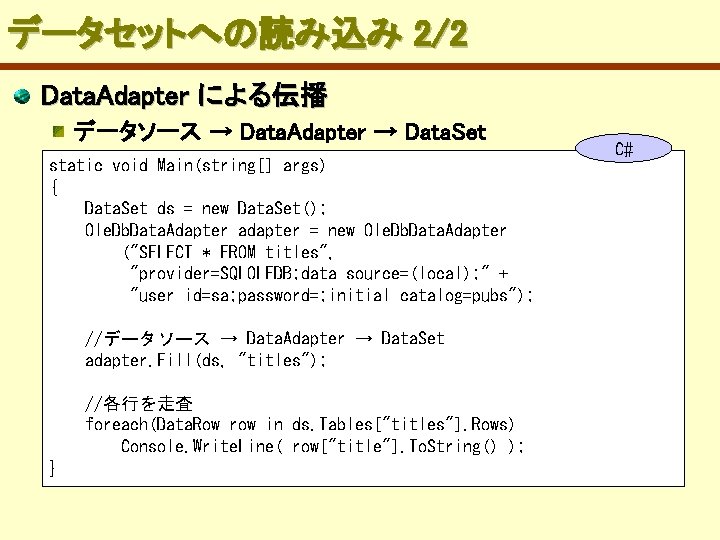 データセットへの読み込み 2/2

DataAdapter による伝播

データソース → DataAdapter → DataSet

C#

static void Main(string[] args)
{
    DataSet ds = new DataSet();
    OleDbDataAdapter adapter = new OleDbDataAdapter
        ("SELECT * FROM titles",
         "provider=SQLOLEDB;data source=(local);" +
         "user id=sa;password=;initial catalog=pubs");

    //データソース → DataAdapter → DataSet
    adapter.Fill(ds, "titles");

    //各行を走査
    foreach(DataRow row in ds.Tables["titles"].Rows)
        Console.WriteLine( row["title"].ToString() );
}